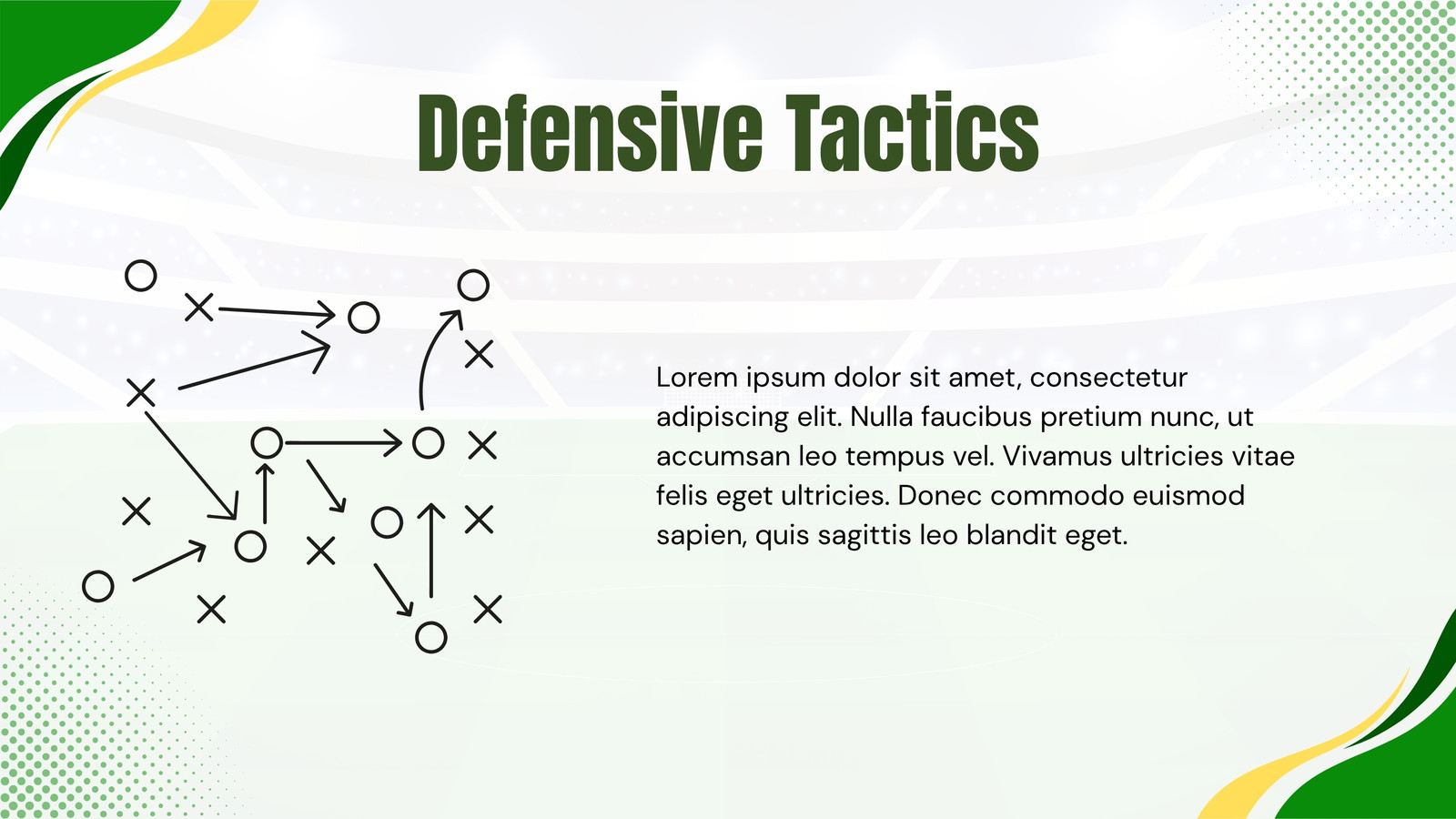 Defensive Tactics

Lorem ipsum dolor sit amet, consectetur adipiscing elit. Nulla faucibus pretium nunc, ut accumsan leo tempus vel. Vivamus ultricies vitae felis eget ultricies. Donec commodo euismod sapien, quis sagittis leo blandit eget.